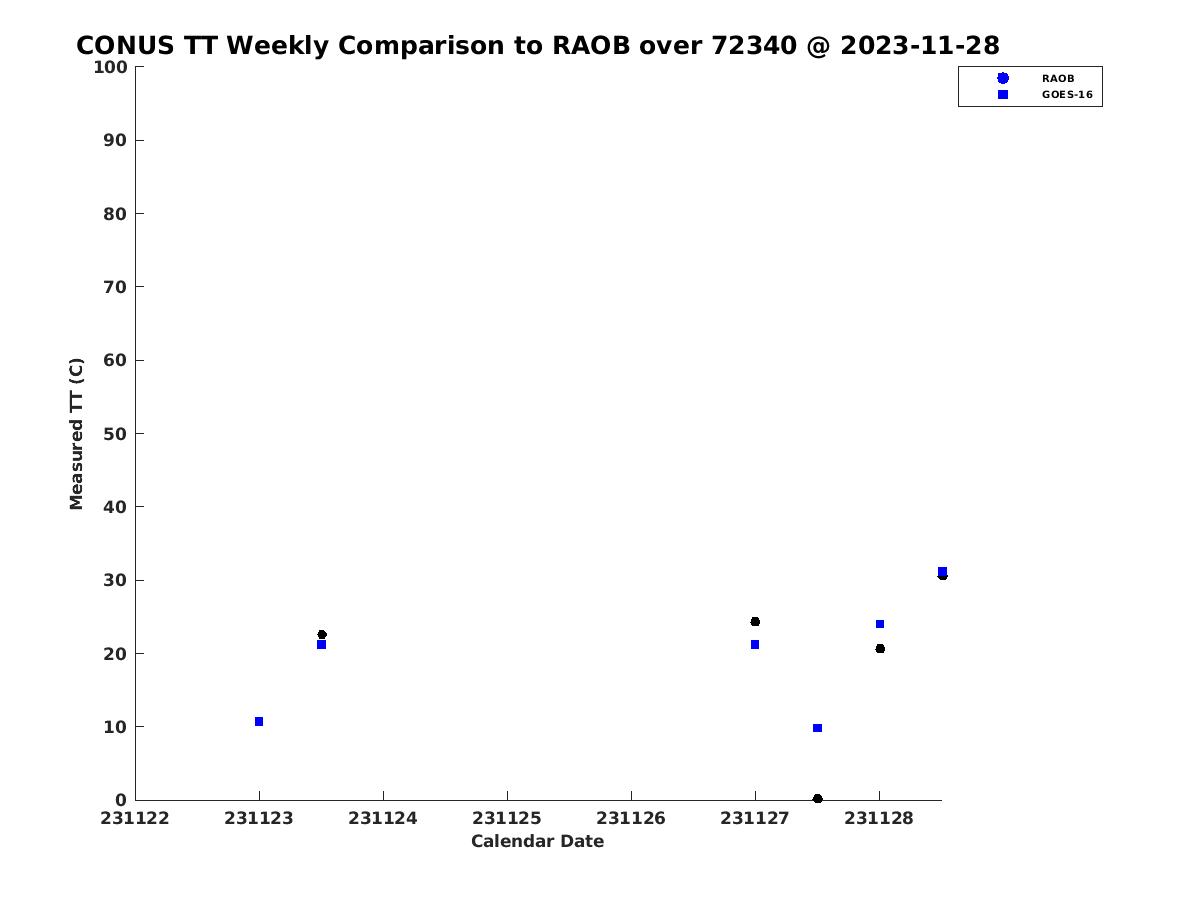 CONUS TT Weekly Comparison to RAOB over 72340 @ 2023-11-28

RAOB
GOES-16

Measured TT (C)

100
90
80
70
60
50
40
30
20
10
0

231122
231123
231124
231125
231126
231127
231128

Calendar Date